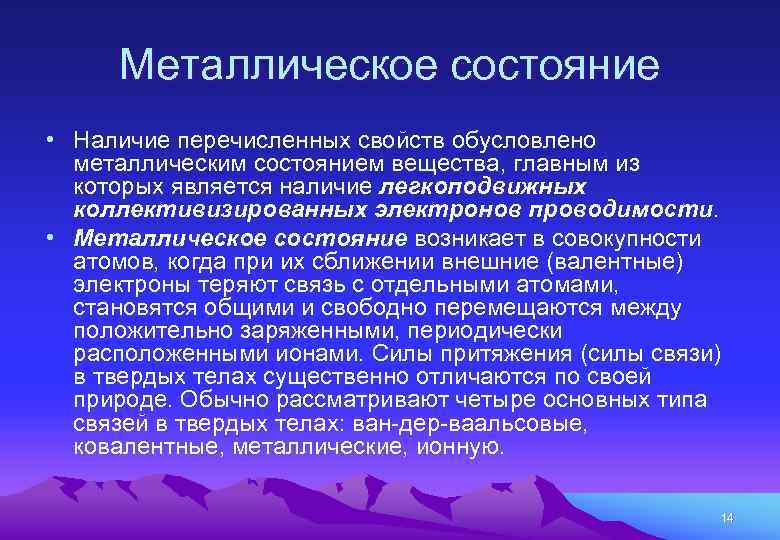 Металлическое состояние

• Наличие перечисленных свойств обусловлено металлическим состоянием вещества, главным из которых является наличие легкоподвижных коллективизированных электронов проводимости.

• Металлическое состояние возникает в совокупности атомов, когда при их сближении внешние (валентные) электроны теряют связь с отдельными атомами, становятся общими и свободно перемещаются между положительно заряженными, периодически расположенными ионами. Силы притяжения (силы связи) в твердых телах существенно отличаются по своей природе. Обычно рассматривают четыре основных типа связей в твердых телах: ван-дер-ваальсовые, ковалентные, металлические, ионную.

14